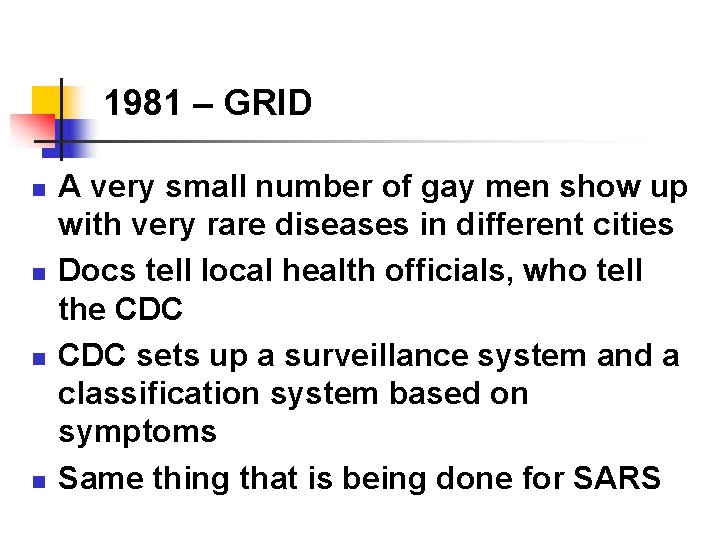 1981 – GRID

- A very small number of gay men show up with very rare diseases in different cities
- Docs tell local health officials, who tell the CDC
- CDC sets up a surveillance system and a classification system based on symptoms
- Same thing that is being done for SARS